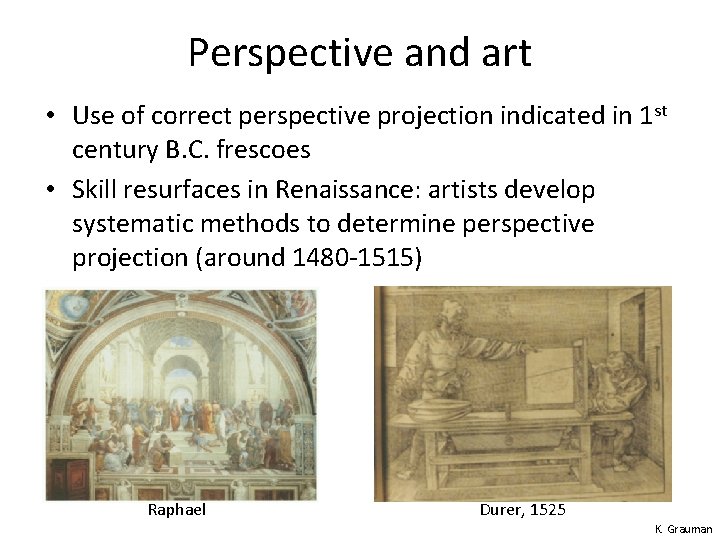 Perspective and art

• Use of correct perspective projection indicated in 1st century B.C. frescoes
• Skill resurfaces in Renaissance: artists develop systematic methods to determine perspective projection (around 1480-1515)

Raphael

Durer, 1525

K. Grauman